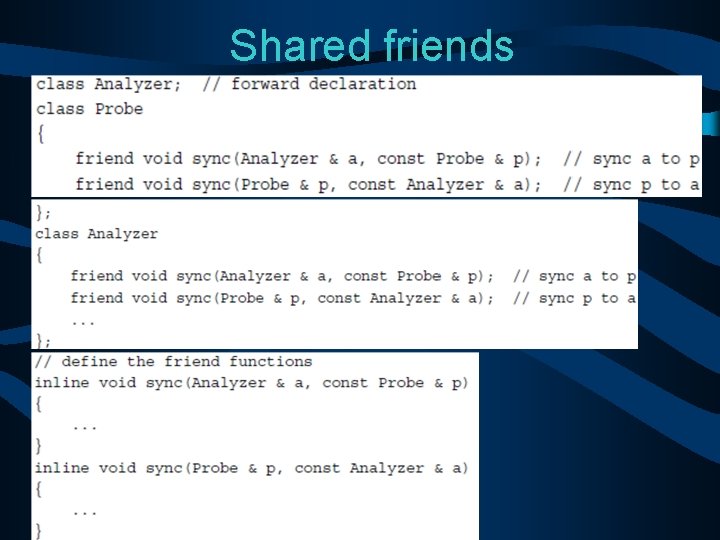 Shared friends

class Analyzer;  // forward declaration
class Probe
{
    friend void sync(Analyzer & a, const Probe & p);  // sync a to p
    friend void sync(Probe & p, const Analyzer & a);  // sync p to a

};
class Analyzer
{
    friend void sync(Analyzer & a, const Probe & p);  // sync a to p
    friend void sync(Probe & p, const Analyzer & a);  // sync p to a
    ...
};

// define the friend functions
inline void sync(Analyzer & a, const Probe & p)
{
    ...
}
inline void sync(Probe & p, const Analyzer & a)
{
    ...
}